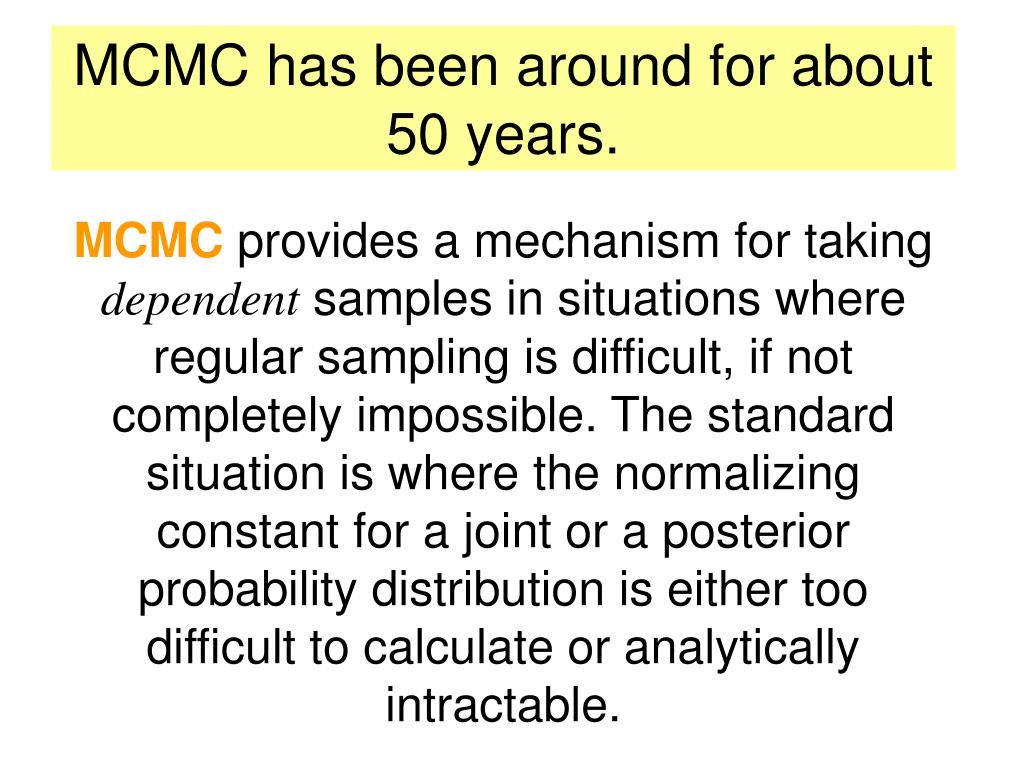 MCMC has been around for about 50 years.

MCMC provides a mechanism for taking dependent samples in situations where regular sampling is difficult, if not completely impossible. The standard situation is where the normalizing constant for a joint or a posterior probability distribution is either too difficult to calculate or analytically intractable.